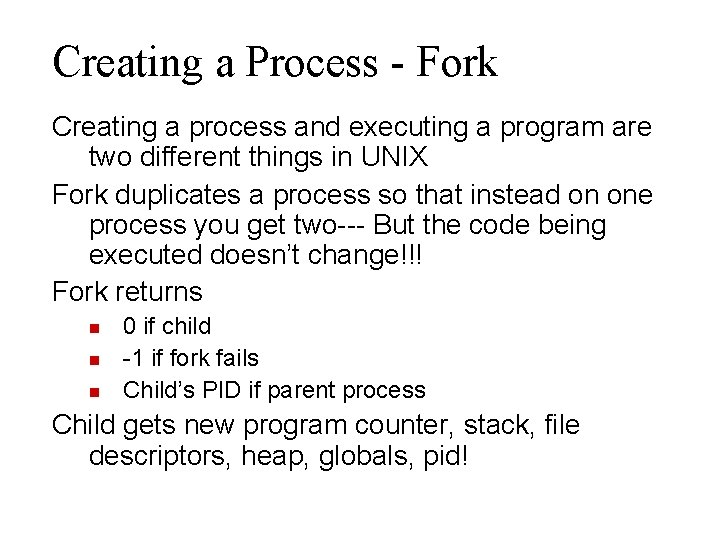 Creating a Process - Fork

Creating a process and executing a program are two different things in UNIX

Fork duplicates a process so that instead on one process you get two--- But the code being executed doesn't change!!!

Fork returns

- 0 if child
- -1 if fork fails
- Child's PID if parent process

Child gets new program counter, stack, file descriptors, heap, globals, pid!